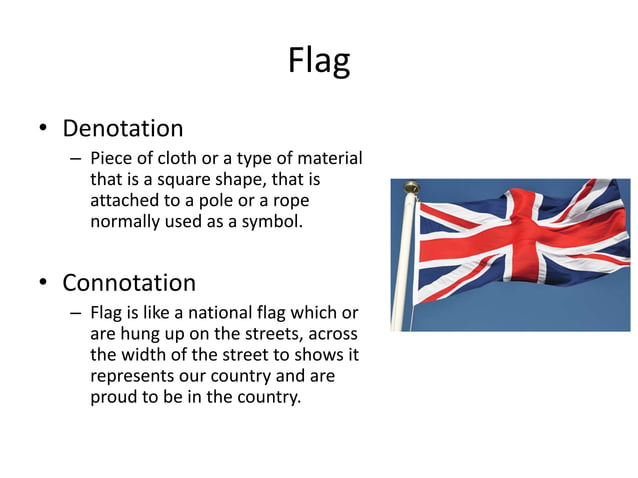 Flag

• Denotation
– Piece of cloth or a type of material that is a square shape, that is attached to a pole or a rope normally used as a symbol.

• Connotation
– Flag is like a national flag which or are hung up on the streets, across the width of the street to shows it represents our country and are proud to be in the country.